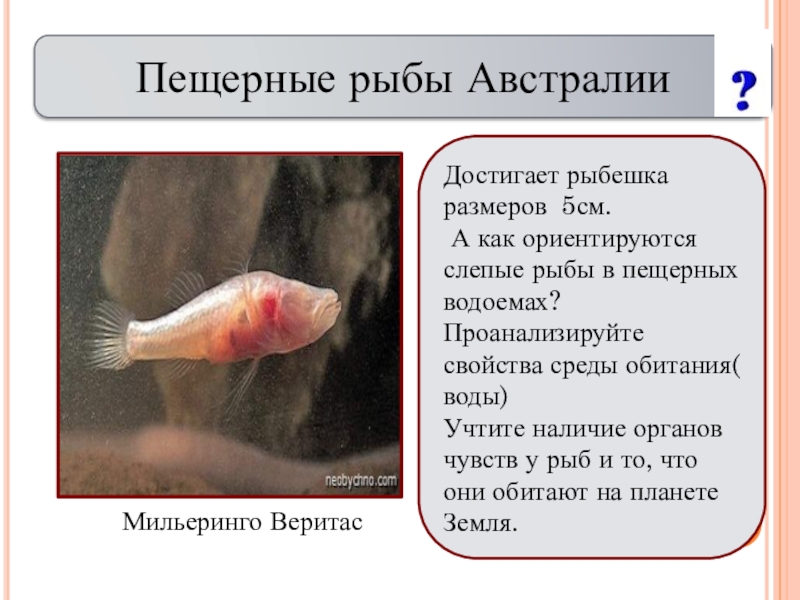 Пещерные рыбы Австралии

?

neobychno.com

Мильеринго Веритас

Достигает рыбешка размеров 5см.

А как ориентируются слепые рыбы в пещерных водоемах? Проанализируйте свойства среды обитания( воды)
Учтите наличие органов чувств у рыб и то, что они обитают на планете Земля.